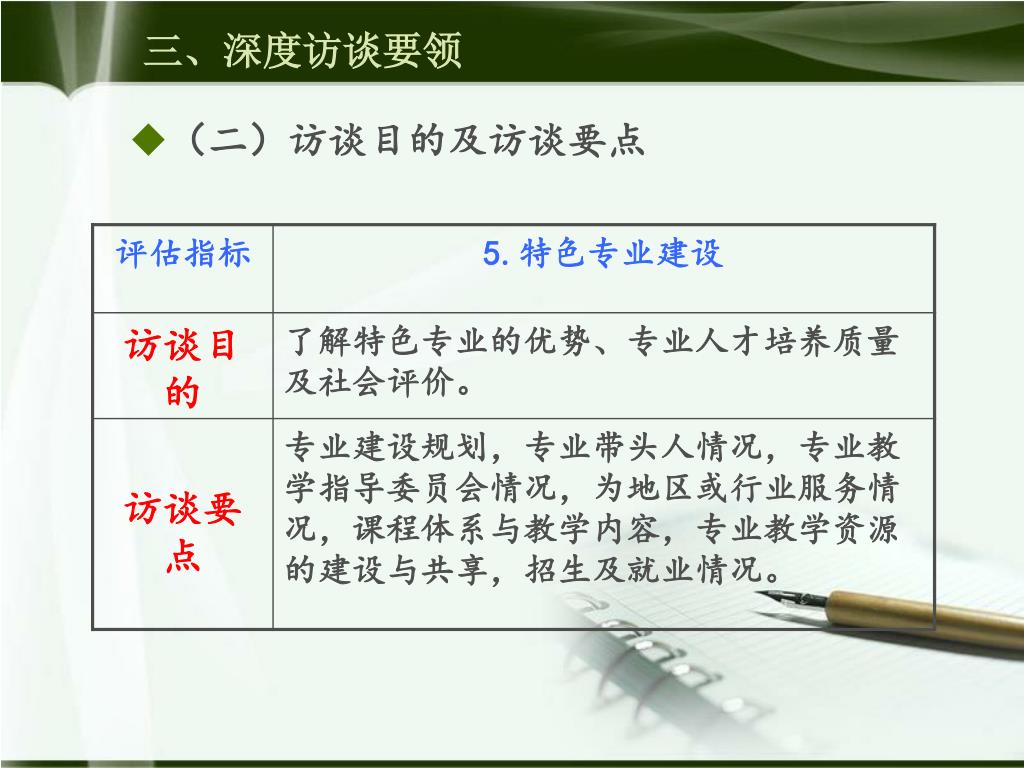 三、深度访谈要领

◆（二）访谈目的及访谈要点

| 评估指标 | 5. 特色专业建设 |
|---|---|
| 访谈目的 | 了解特色专业的优势、专业人才培养质量及社会评价。 |
| 访谈要点 | 专业建设规划，专业带头人情况，专业教学指导委员会情况，为地区或行业服务情况，课程体系与教学内容，专业教学资源的建设与共享，招生及就业情况。 |